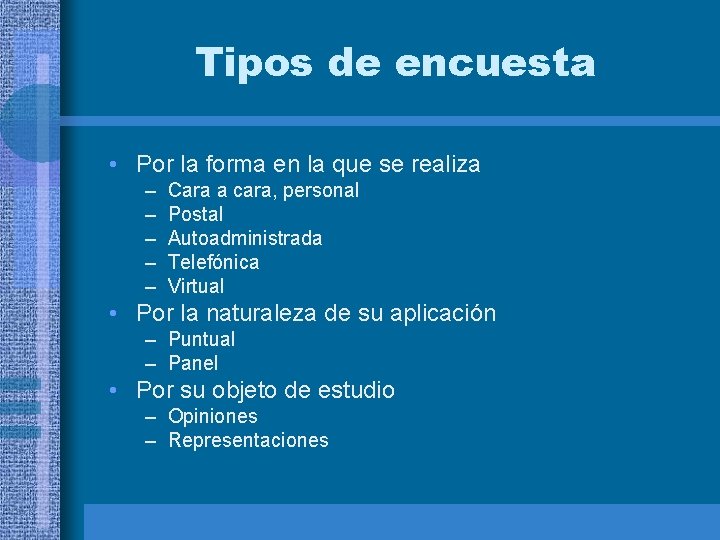 Tipos de encuesta

• Por la forma en la que se realiza
 – Cara a cara, personal
 – Postal
 – Autoadministrada
 – Telefónica
 – Virtual
• Por la naturaleza de su aplicación
 – Puntual
 – Panel
• Por su objeto de estudio
 – Opiniones
 – Representaciones